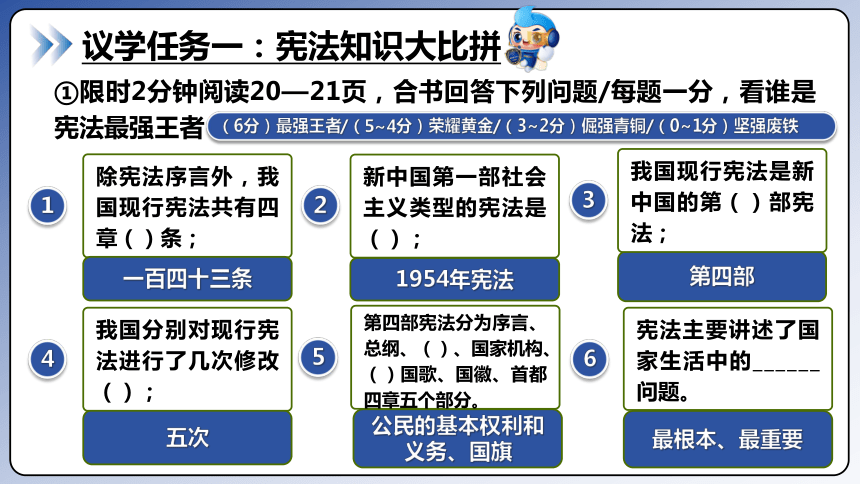 议学任务一：宪法知识大比拼

①限时2分钟阅读20—21页，合书回答下列问题/每题一分，看谁是宪法最强王者

（6分）最强王者/（5~4分）荣耀黄金/（3~2分）倔强青铜/（0~1分）坚强废铁

1
除宪法序言外，我国现行宪法共有四章（ ）条；
一百四十三条

2
新中国第一部社会主义类型的宪法是（ ）；
1954年宪法

3
我国现行宪法是新中国的第（ ）部宪法；
第四部

4
我国分别对现行宪法进行了几次修改（ ）；
五次

5
第四部宪法分为序言、总纲、（ ）、国家机构、（ ）国歌、国徽、首都四章五个部分。
公民的基本权利和义务、国旗

6
宪法主要讲述了国家生活中的______问题。
最根本、最重要